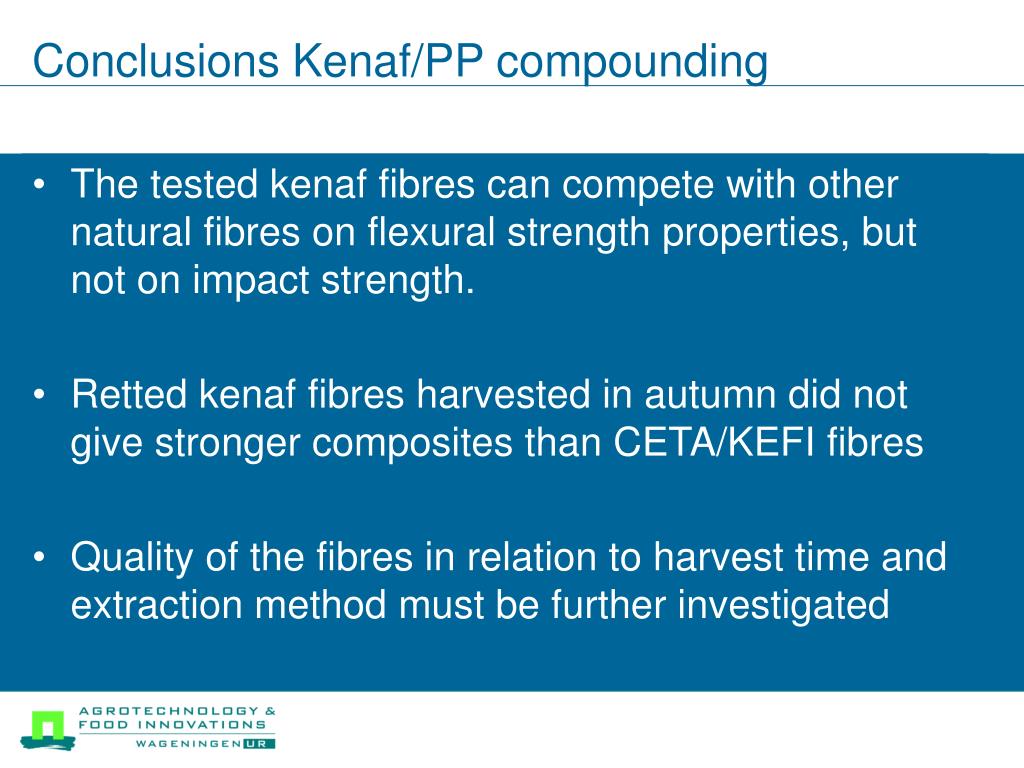 Conclusions Kenaf/PP compounding

• The tested kenaf fibres can compete with other natural fibres on flexural strength properties, but not on impact strength.

• Retted kenaf fibres harvested in autumn did not give stronger composites than CETA/KEFI fibres

• Quality of the fibres in relation to harvest time and extraction method must be further investigated

AGROTECHNOLOGY & FOOD INNOVATIONS
WAGENINGEN UR